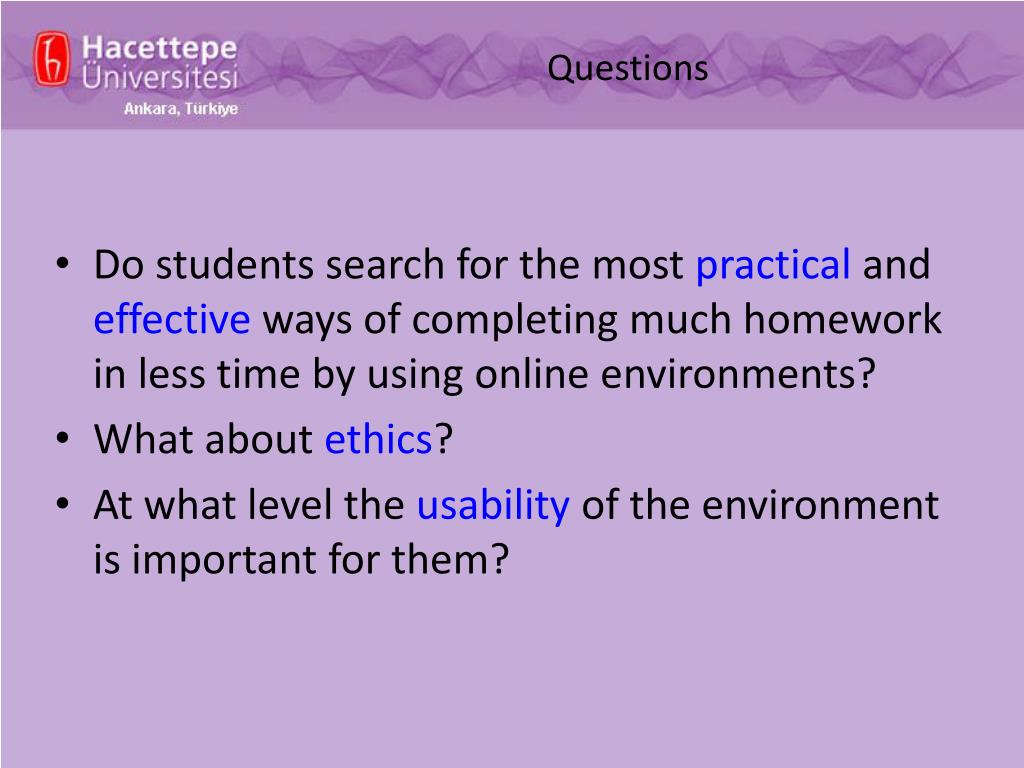 Hacettepe Üniversitesi
Ankara, Türkiye

Questions

• Do students search for the most practical and effective ways of completing much homework in less time by using online environments?
• What about ethics?
• At what level the usability of the environment is important for them?